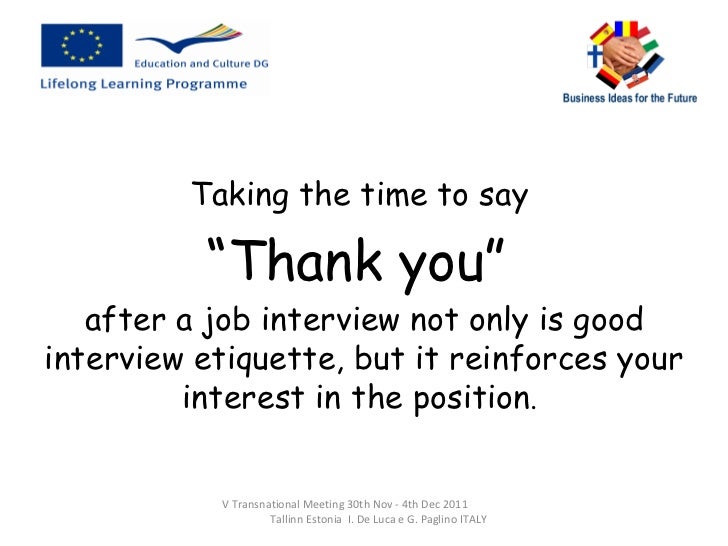 Education and Culture DG
Lifelong Learning Programme

Business Ideas for the Future

Taking the time to say
“Thank you”
after a job interview not only is good interview etiquette, but it reinforces your interest in the position.

V Transnational Meeting 30th Nov - 4th Dec 2011
Tallinn Estonia I. De Luca e G. Paglino ITALY